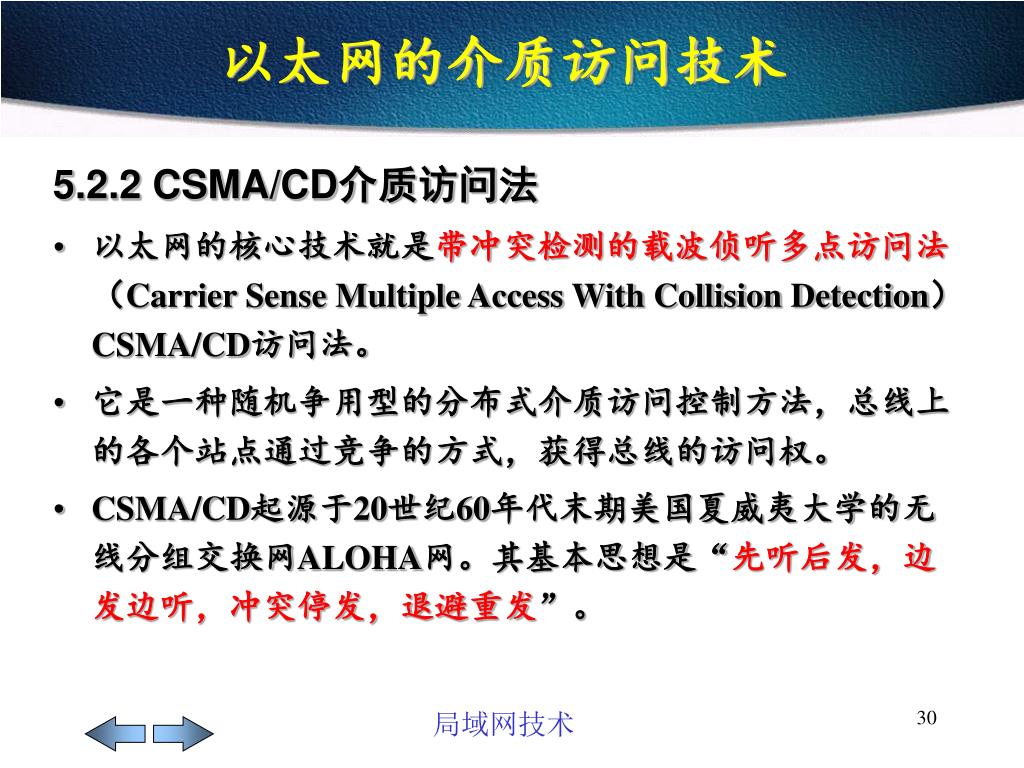 以太网的介质访问技术

5.2.2 CSMA/CD介质访问法

• 以太网的核心技术就是带冲突检测的载波侦听多点访问法（Carrier Sense Multiple Access With Collision Detection）CSMA/CD访问法。

• 它是一种随机争用型的分布式介质访问控制方法，总线上的各个站点通过竞争的方式，获得总线的访问权。

• CSMA/CD起源于20世纪60年代末期美国夏威夷大学的无线分组交换网ALOHA网。其基本思想是“先听后发，边发边听，冲突停发，退避重发”。

局域网技术

30